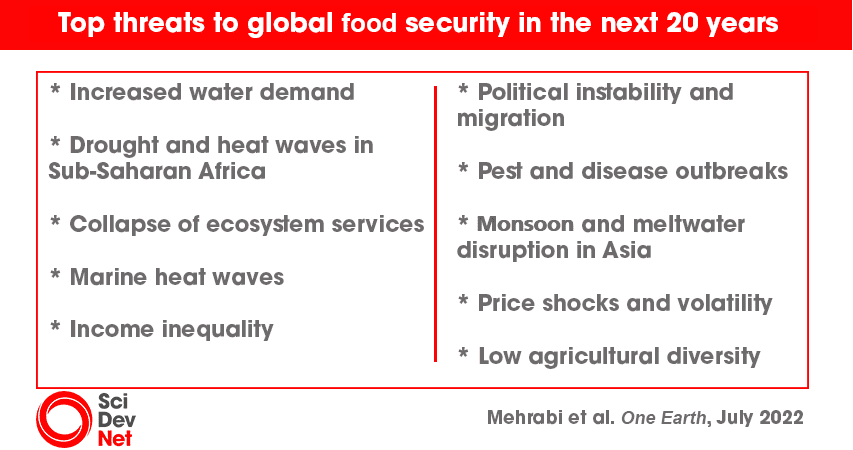 Top threats to global food security in the next 20 years

* Increased water demand

* Drought and heat waves in Sub-Saharan Africa

* Collapse of ecosystem services

* Marine heat waves

* Income inequality

* Political instability and migration

* Pest and disease outbreaks

* Monsoon and meltwater disruption in Asia

* Price shocks and volatility

* Low agricultural diversity

Sci Dev Net

Mehrabi et al. One Earth, July 2022